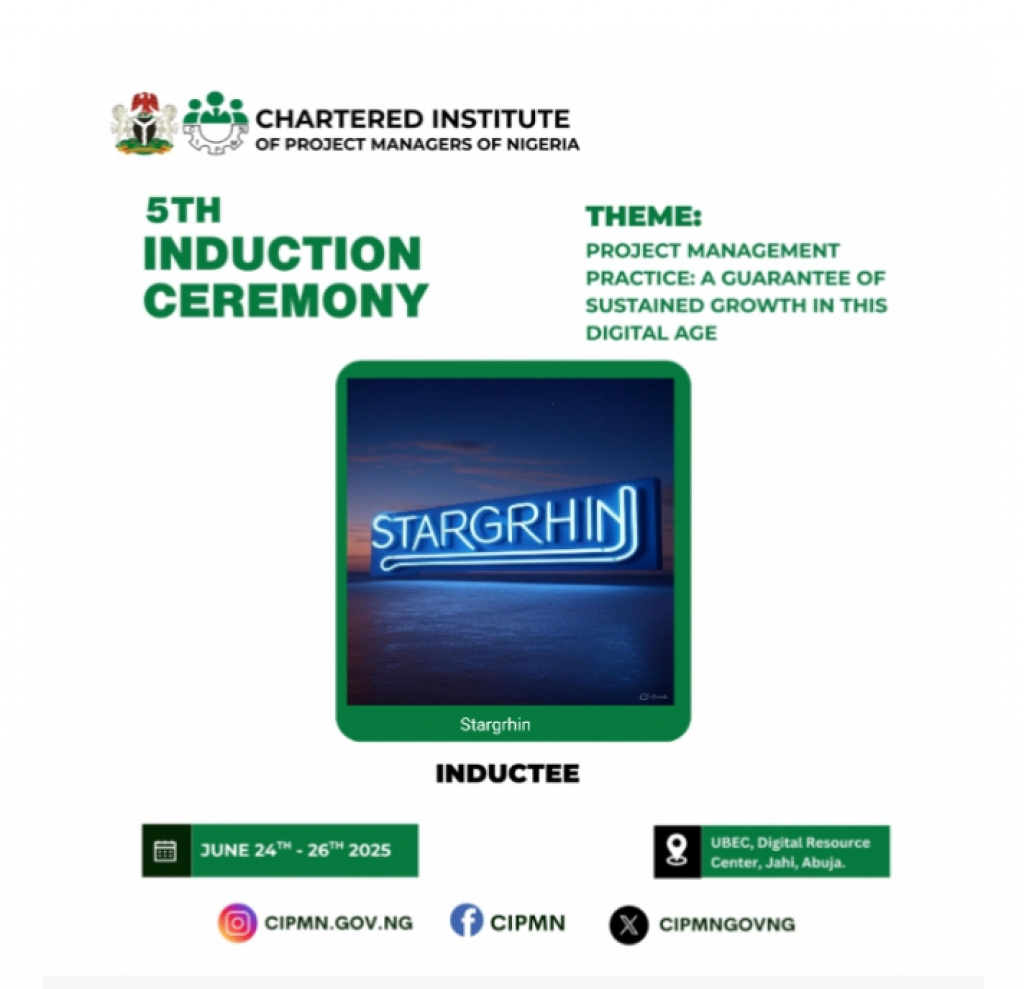 CHARTERED INSTITUTE OF PROJECT MANAGERS OF NIGERIA

5TH INDUCTION CEREMONY

THEME:
PROJECT MANAGEMENT PRACTICE: A GUARANTEE OF SUSTAINED GROWTH IN THIS DIGITAL AGE

STARGRHIN

Stargrhin

INDUCTEE

JUNE 24$^{TH}$ - 26$^{TH}$ 2025

UBEC, Digital Resource Center, Jahi, Abuja.

CIPMN.GOV.NG

CIPMN

CIPMNGOVNG